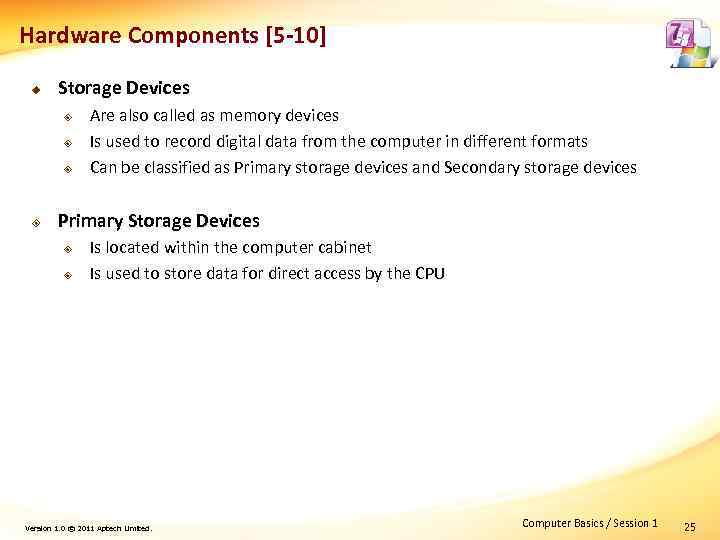 Hardware Components [5-10]

Storage Devices

Are also called as memory devices

Is used to record digital data from the computer in different formats

Can be classified as Primary storage devices and Secondary storage devices

Primary Storage Devices

Is located within the computer cabinet

Is used to store data for direct access by the CPU

Version 1.0 © 2011 Aptech Limited.

Computer Basics / Session 1

25